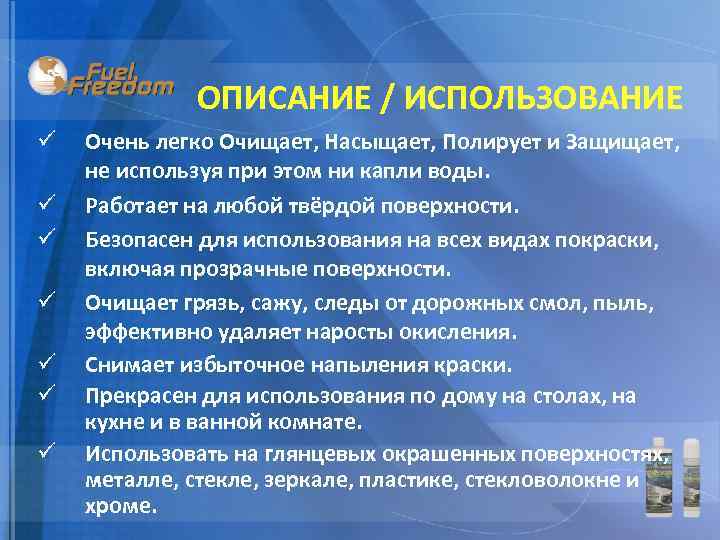 Fuel Freedom

ОПИСАНИЕ / ИСПОЛЬЗОВАНИЕ

✓ Очень легко Очищает, Насыщает, Полирует и Защищает, не используя при этом ни капли воды.

✓ Работает на любой твёрдой поверхности.

✓ Безопасен для использования на всех видах покраски, включая прозрачные поверхности.

✓ Очищает грязь, сажу, следы от дорожных смол, пыль, эффективно удаляет наросты окисления.

✓ Снимает избыточное напыления краски.

✓ Прекрасен для использования по дому на столах, на кухне и в ванной комнате.

✓ Использовать на глянцевых окрашенных поверхностях, металле, стекле, зеркале, пластике, стекловолокне и хроме.